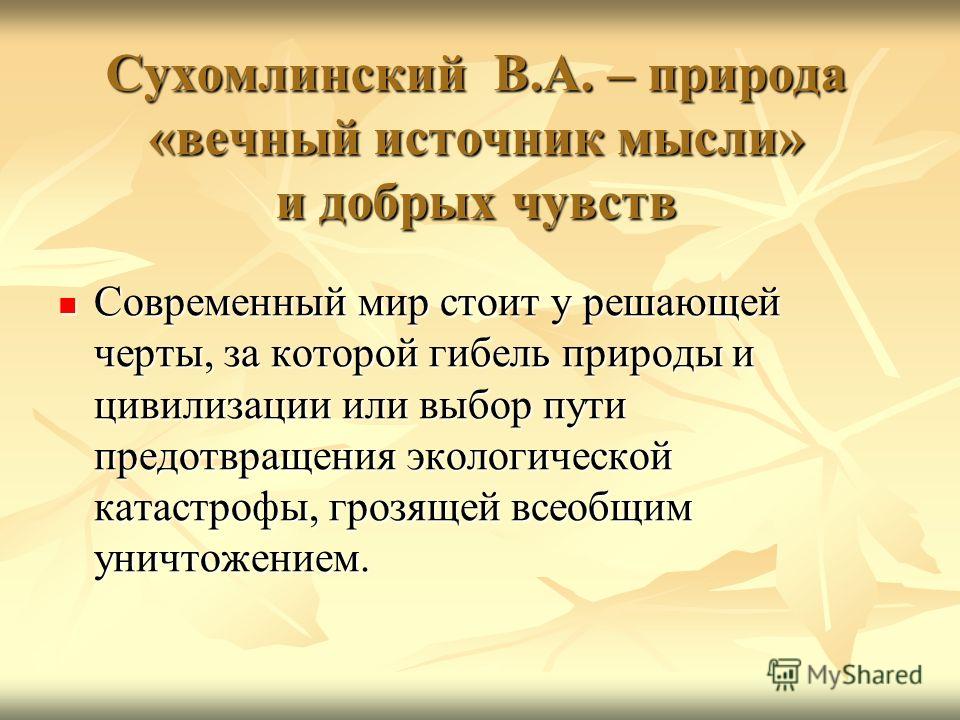 Сухомлинский В.А. – природа «вечный источник мысли» и добрых чувств

Современный мир стоит у решающей черты, за которой гибель природы и цивилизации или выбор пути предотвращения экологической катастрофы, грозящей всеобщим уничтожением.

MyShared